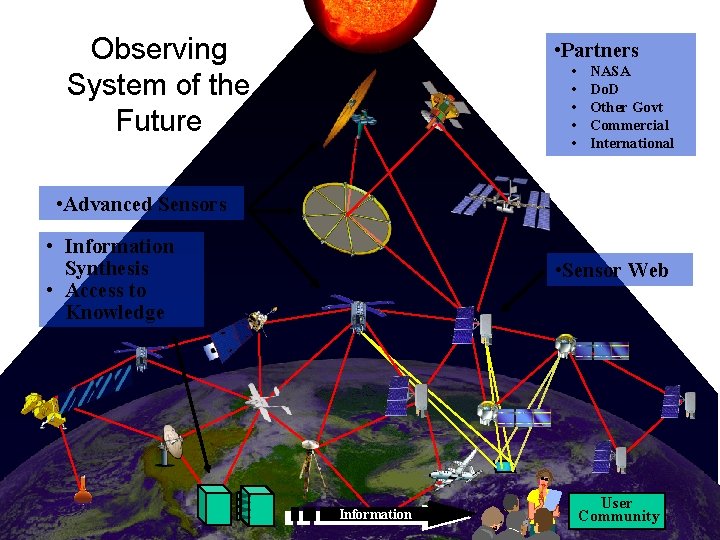 Observing System of the Future

•Partners
• NASA
• DoD
• Other Govt
• Commercial
• International

•Advanced Sensors

• Information Synthesis
• Access to Knowledge

•Sensor Web

Information

User Community